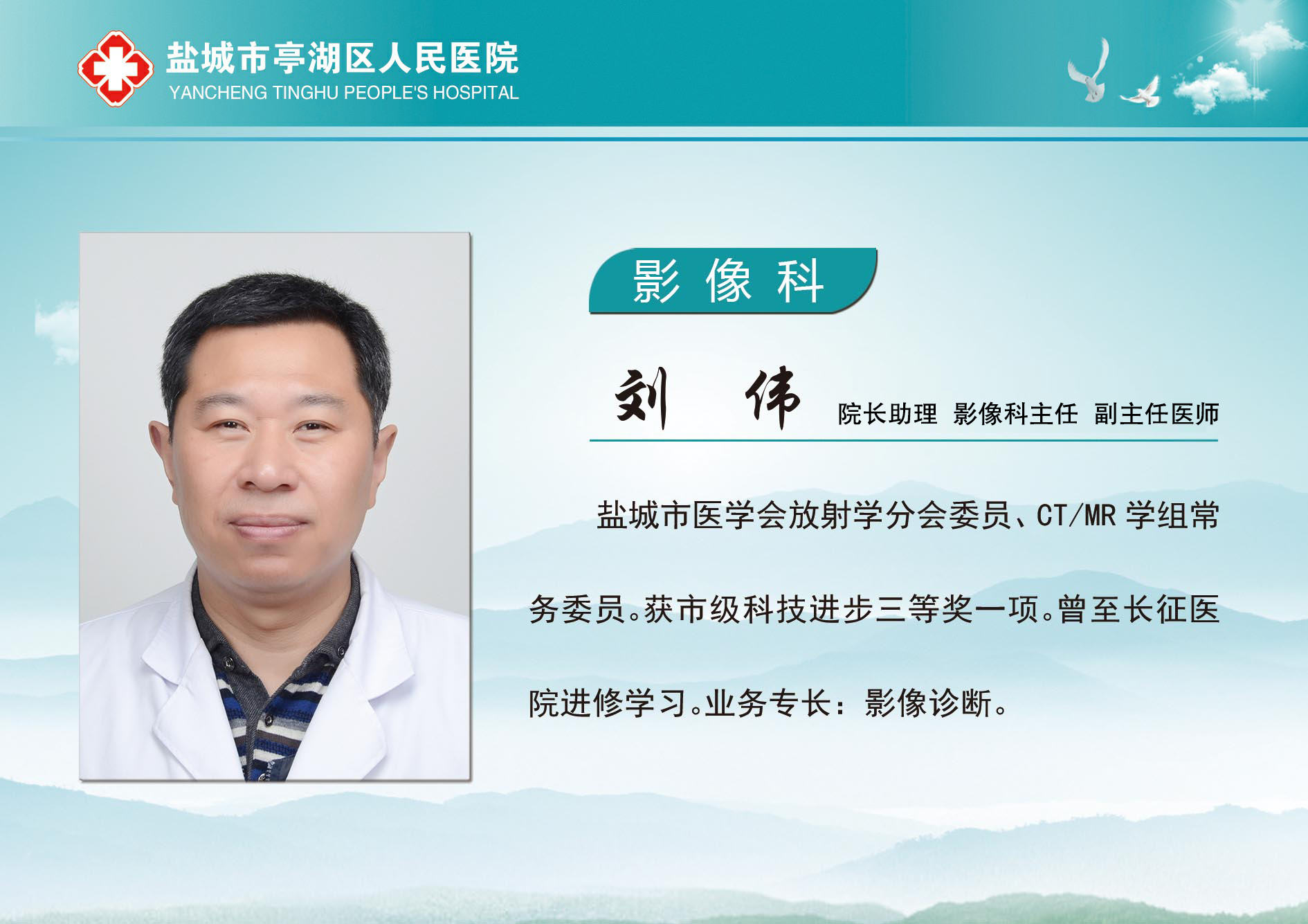 盐城市亭湖区人民医院
YANCHENG TINGHU PEOPLE'S HOSPITAL

影像科

刘 伟 院长助理 影像科主任 副主任医师

盐城市医学会放射学分会委员、CT/MR 学组常务委员。获市级科技进步三等奖一项。曾至长征医院进修学习。业务专长：影像诊断。